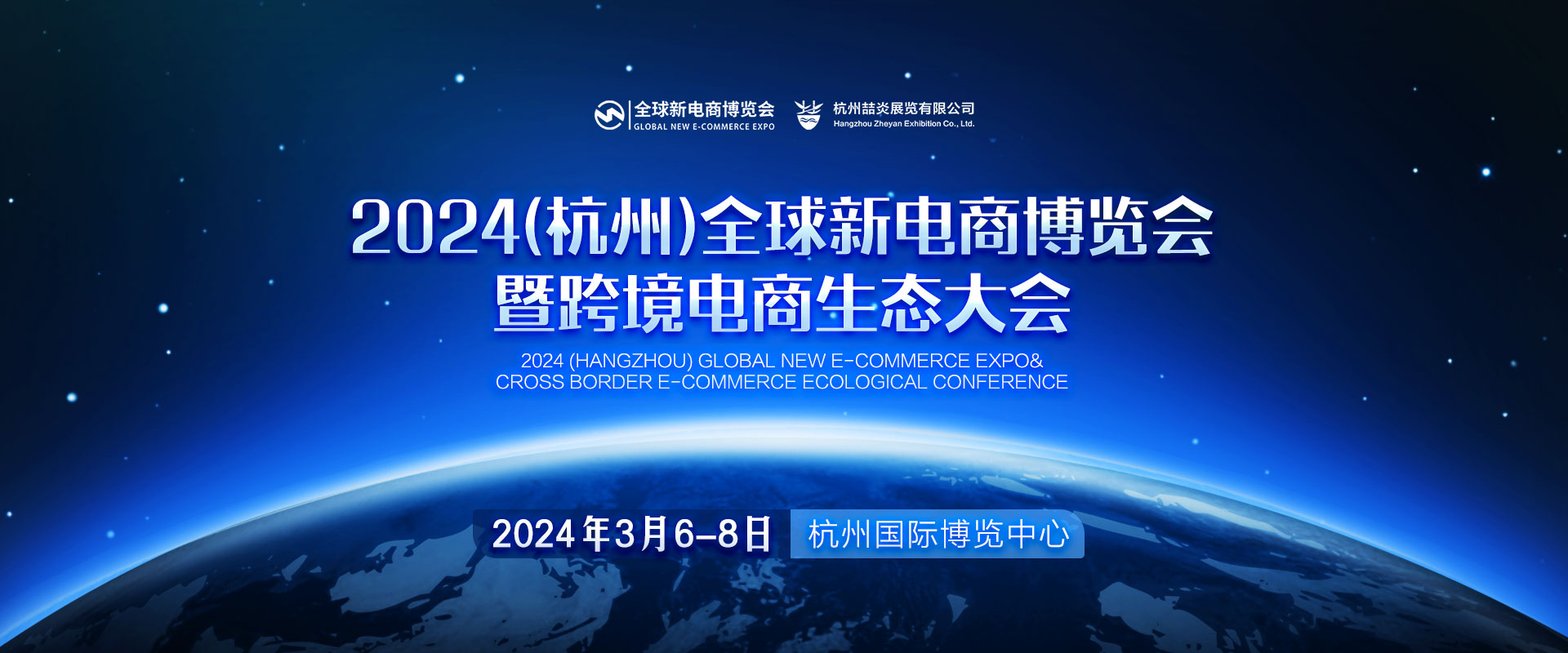 全球新电商博览会
GLOBAL NEW E-COMMERCE EXPO

杭州喆炎展览有限公司
Hangzhou Zheyan Exhibition Co., Ltd.

2024(杭州)全球新电商博览会
暨跨境电商生态大会

2024 (HANGZHOU) GLOBAL NEW E-COMMERCE EXPO&
CROSS BORDER E-COMMERCE ECOLOGICAL CONFERENCE

2024年3月6-8日 杭州国际博览中心